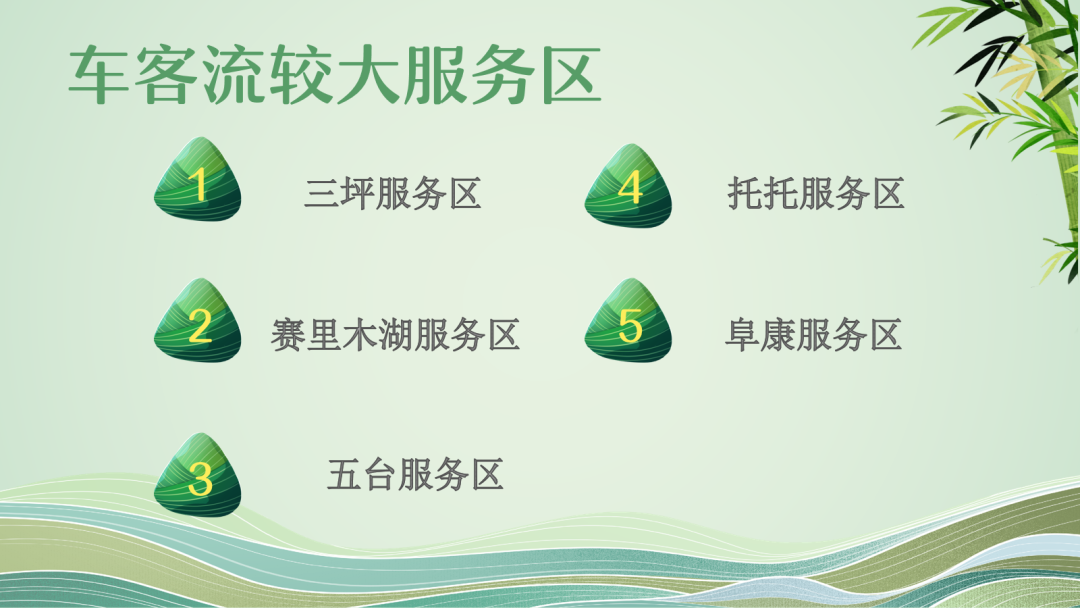 车客流较大服务区

1 三坪服务区

2 赛里木湖服务区

3 五台服务区

4 托托服务区

5 阜康服务区